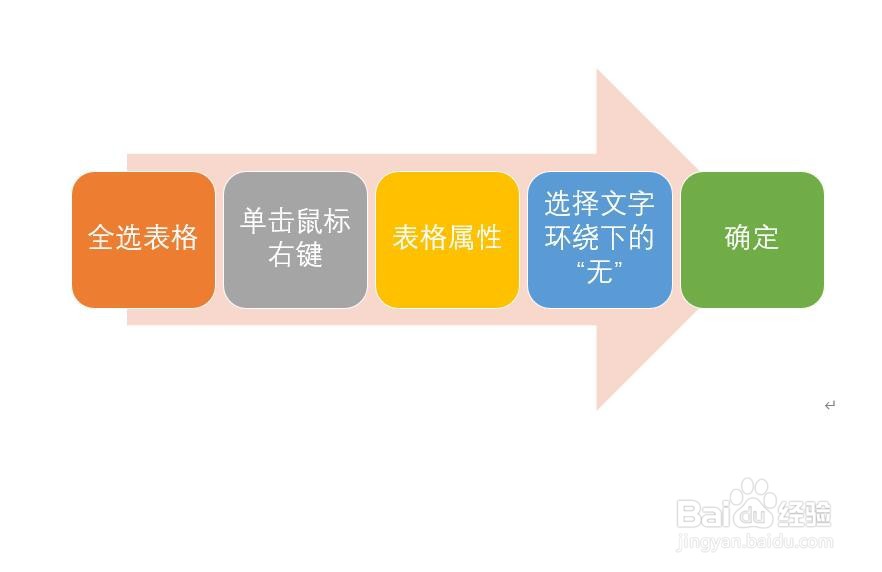 全选表格

单击鼠标右键

表格属性

选择文字环绕下的“无”

确定

Baidu经验
jingyan.baidu.com